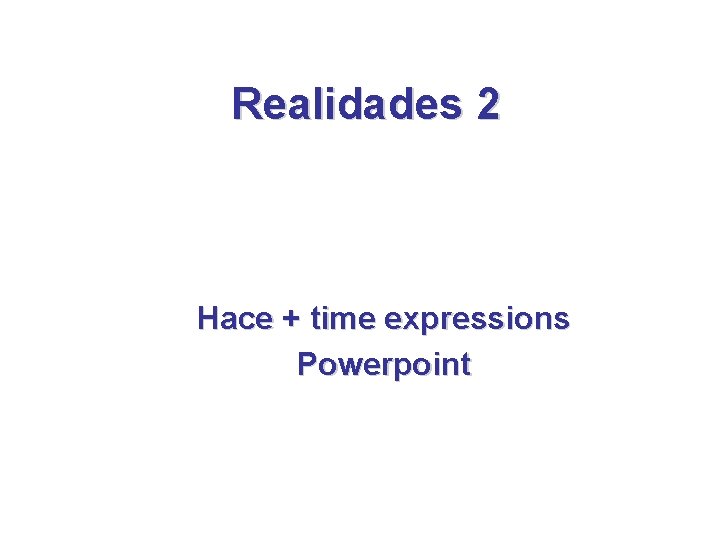 Realidades 2

Hace + time expressions
Powerpoint